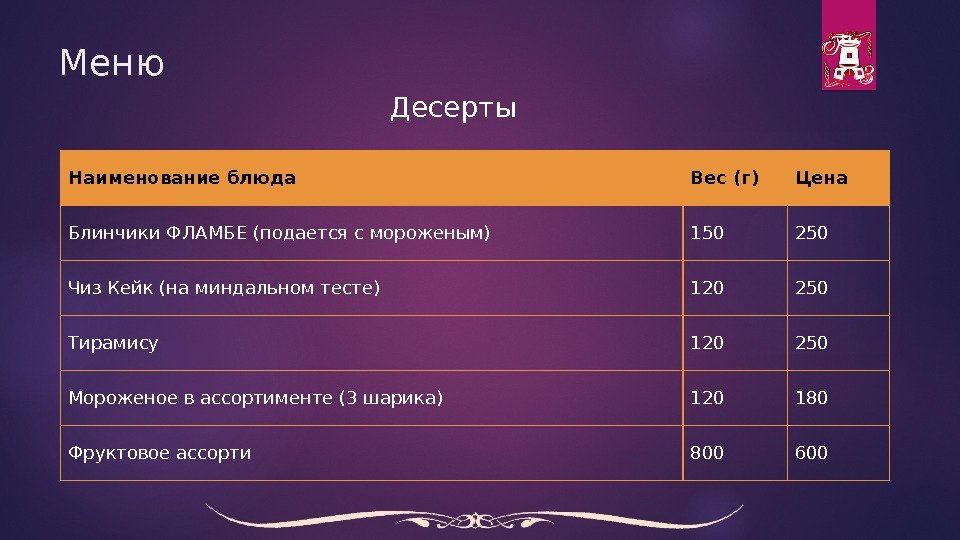 Меню

Десерты

| Наименование блюда | Вес (г) | Цена |
|---|---|---|
| Блинчики ФЛАМБЕ (подается с мороженым) | 150 | 250 |
| Чиз Кейк (на миндальном тесте) | 120 | 250 |
| Тирамису | 120 | 250 |
| Мороженое в ассортименте (3 шарика) | 120 | 180 |
| Фруктовое ассорти | 800 | 600 |